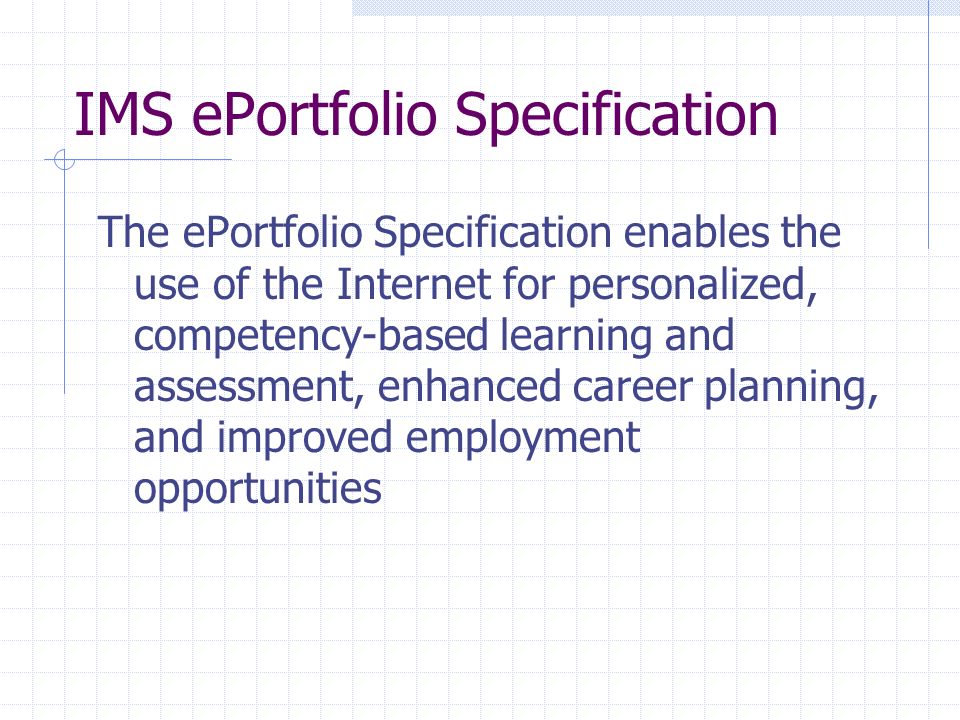 IMS ePortfolio Specification

The ePortfolio Specification enables the use of the Internet for personalized, competency-based learning and assessment, enhanced career planning, and improved employment opportunities